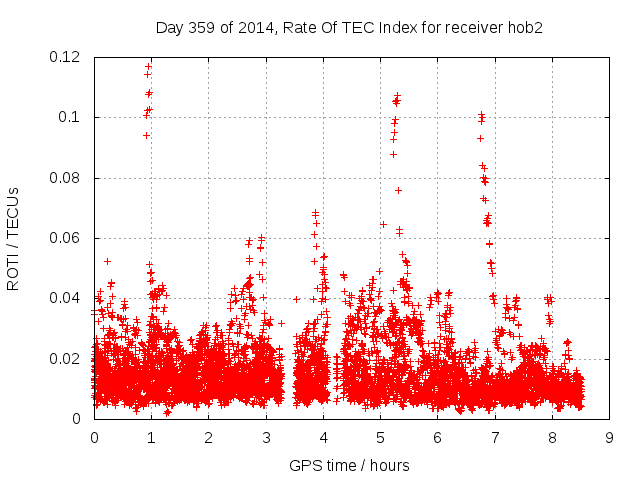 Day 359 of 2014, Rate Of TEC Index for receiver hob2

ROTI / TECUs

0.12
0.1
0.08
0.06
0.04
0.02
0

0 1 2 3 4 5 6 7 8 9

GPS time / hours